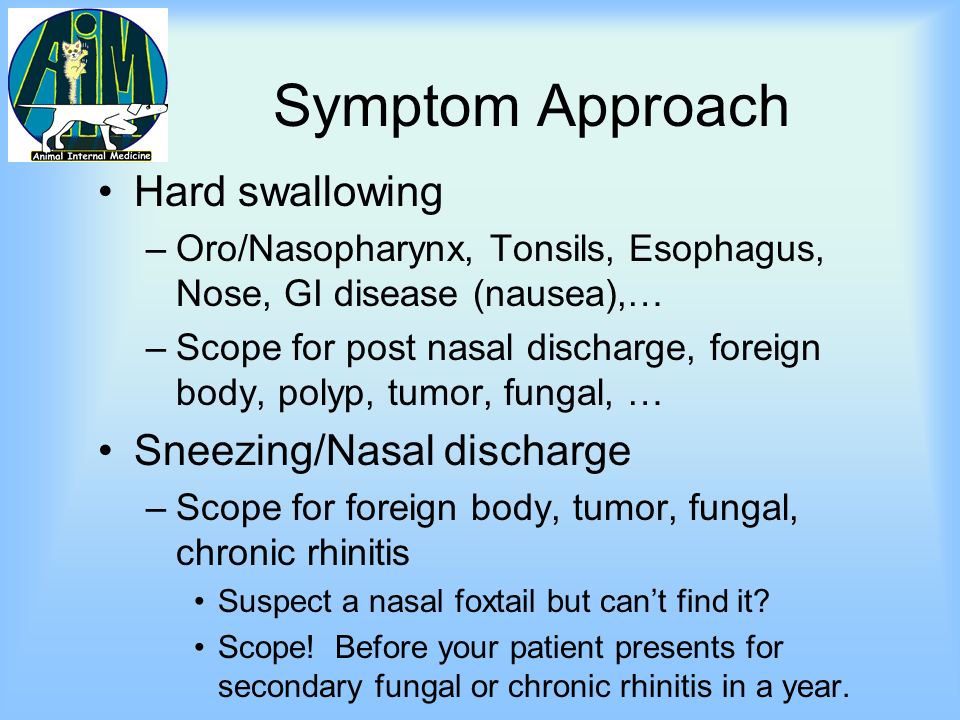 AIM
Animal Internal Medicine

Symptom Approach

• Hard swallowing
– Oro/Nasopharynx, Tonsils, Esophagus, Nose, GI disease (nausea),…
– Scope for post nasal discharge, foreign body, polyp, tumor, fungal, …
• Sneezing/Nasal discharge
– Scope for foreign body, tumor, fungal, chronic rhinitis
• Suspect a nasal foxtail but can't find it?
• Scope! Before your patient presents for secondary fungal or chronic rhinitis in a year.